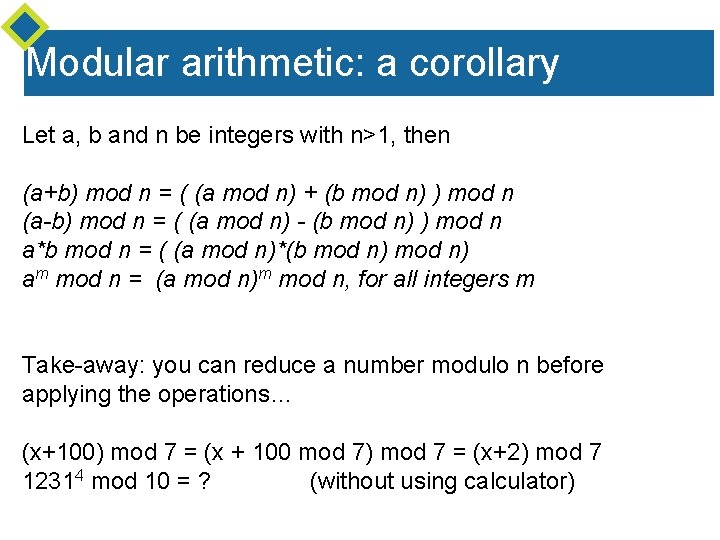 Modular arithmetic: a corollary

Let a, b and n be integers with n>1, then

(a+b) mod n = ( (a mod n) + (b mod n) ) mod n
(a-b) mod n = ( (a mod n) - (b mod n) ) mod n
a*b mod n = ( (a mod n)*(b mod n) mod n)
$a^m$ mod n = (a mod n)$^m$ mod n, for all integers m

Take-away: you can reduce a number modulo n before applying the operations...

(x+100) mod 7 = (x + 100 mod 7) mod 7 = (x+2) mod 7
$1231^4$ mod 10 = ? (without using calculator)